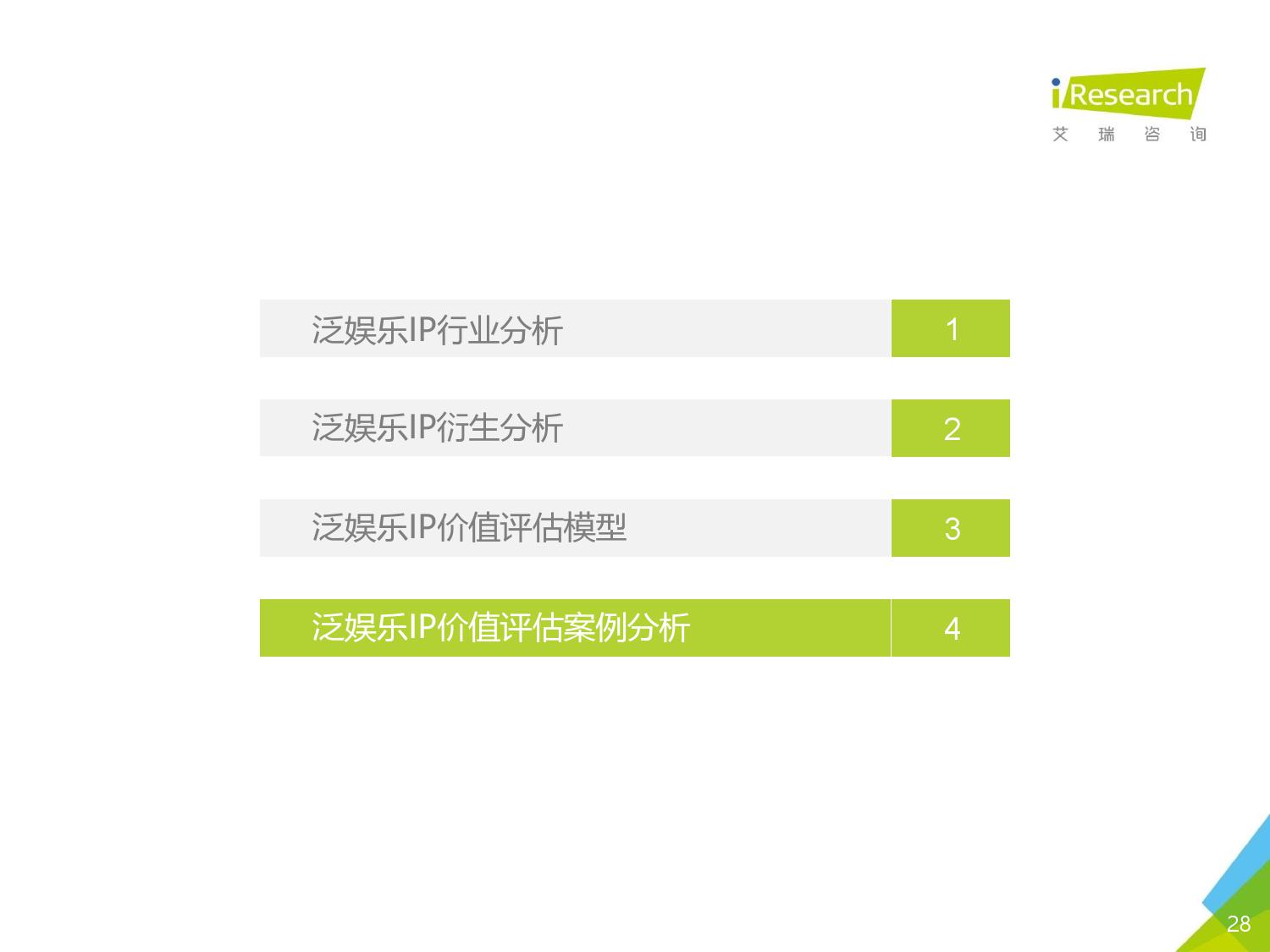 iResearch
艾 瑞 咨 询

泛娱乐IP行业分析 1

泛娱乐IP衍生分析 2

泛娱乐IP价值评估模型 3

泛娱乐IP价值评估案例分析 4

28